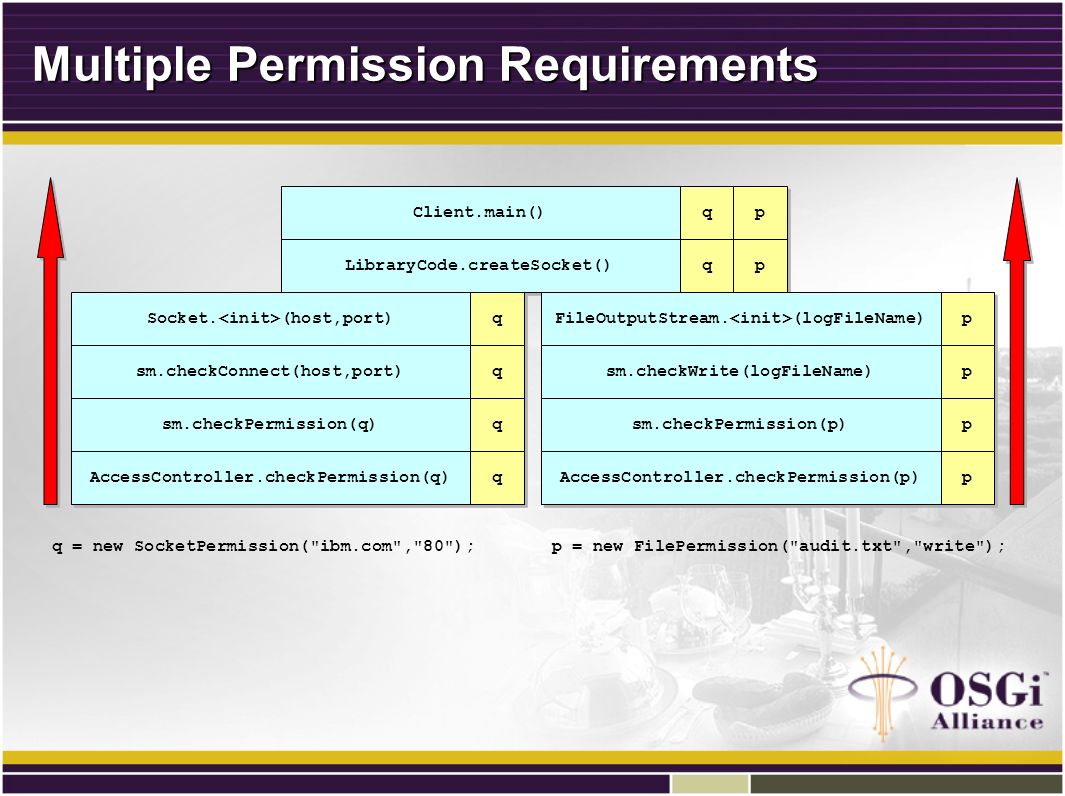 Multiple Permission Requirements

| Client.main() | q | p |
|---|---|---|
| LibraryCode.createSocket() | q | p |

| Socket.<init>(host,port) | q |
|---|---|
| sm.checkConnect(host,port) | q |
| sm.checkPermission(q) | q |
| AccessController.checkPermission(q) | q |

| FileOutputStream.<init>(logFileName) | p |
|---|---|
| sm.checkWrite(logFileName) | p |
| sm.checkPermission(p) | p |
| AccessController.checkPermission(p) | p |

q = new SocketPermission("ibm.com","80");

p = new FilePermission("audit.txt","write");

OSGi Alliance